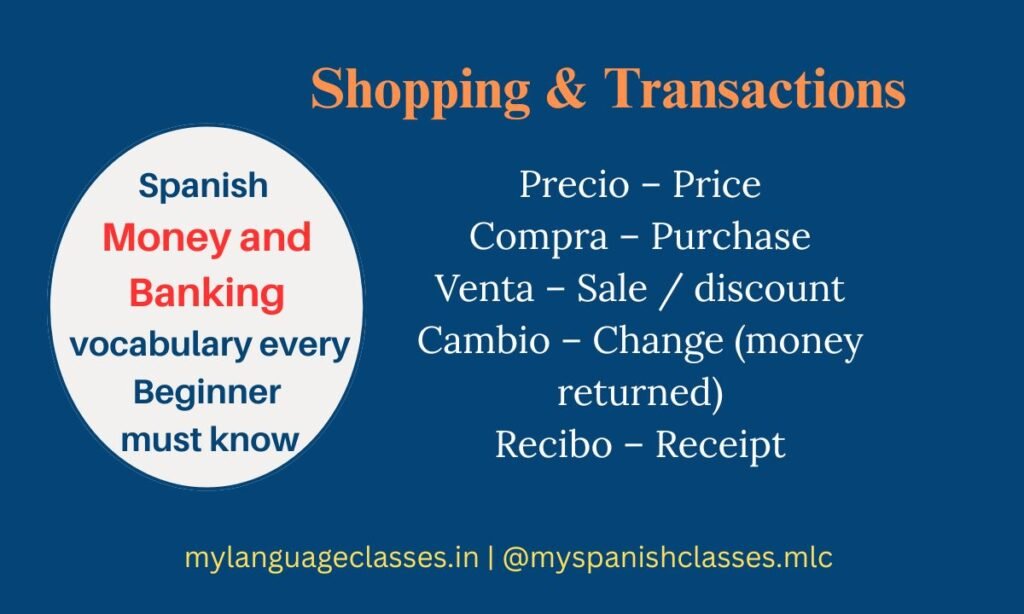 Shopping & Transactions

Spanish
Money and Banking
vocabulary every Beginner must know

Precio – Price
Compra – Purchase
Venta – Sale / discount
Cambio – Change (money returned)
Recibo – Receipt

mylanguageclasses.in | @myspanishclasses.mlc